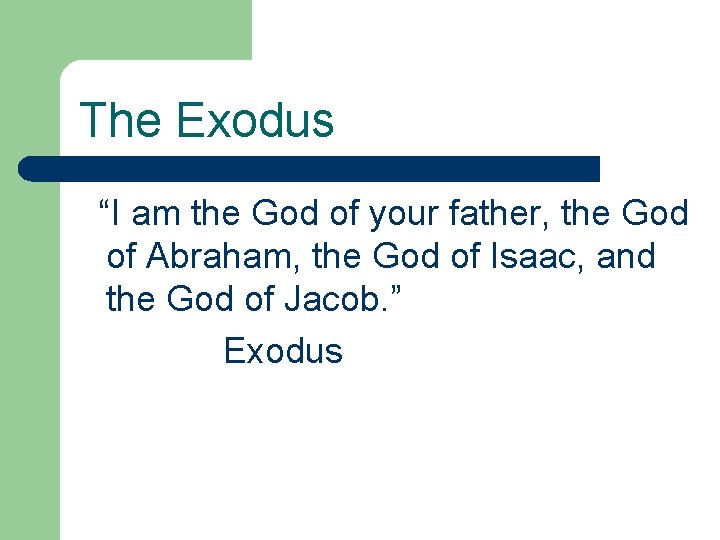 The Exodus

“I am the God of your father, the God of Abraham, the God of Isaac, and the God of Jacob.”

Exodus